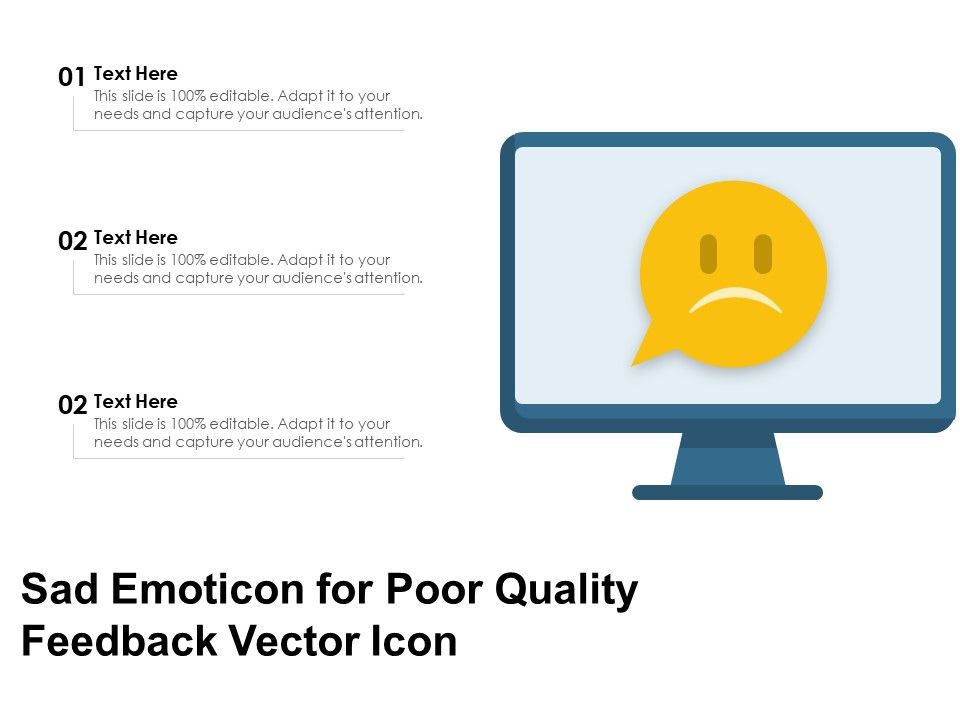 01 Text Here
This slide is 100% editable. Adapt it to your needs and capture your audience's attention.

02 Text Here
This slide is 100% editable. Adapt it to your needs and capture your audience's attention.

02 Text Here
This slide is 100% editable. Adapt it to your needs and capture your audience's attention.

Sad Emoticon for Poor Quality Feedback Vector Icon